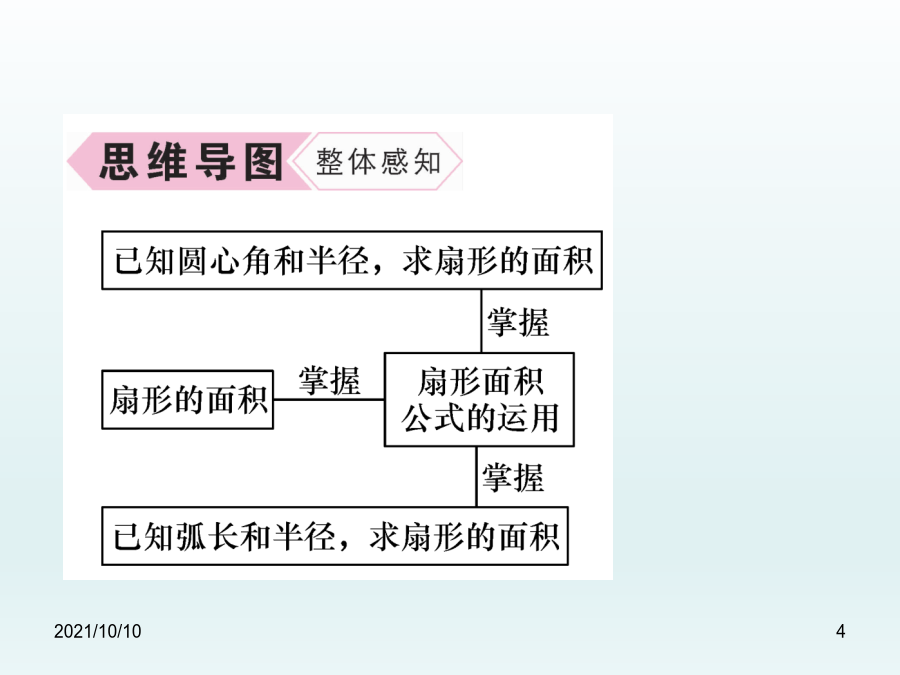 思维导图 整体感知

已知圆心角和半径，求扇形的面积

掌握

扇形的面积

掌握

扇形面积公式的运用

掌握

已知弧长和半径，求扇形的面积

2021/10/10

4